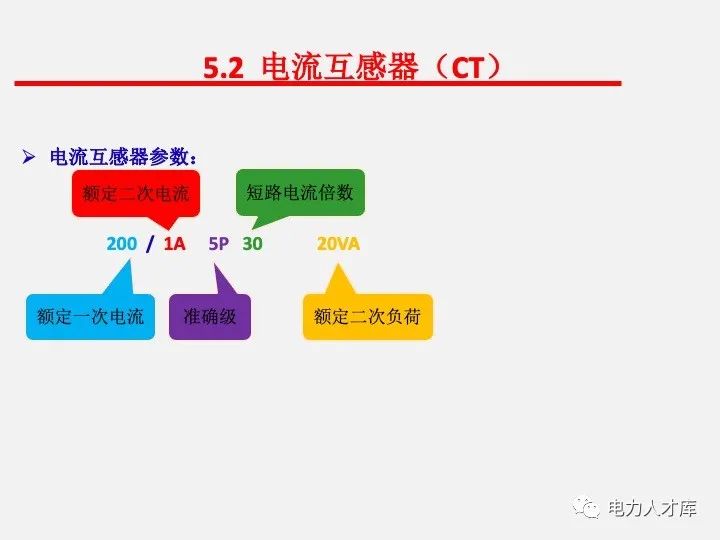 5.2 电流互感器（CT）

➢ 电流互感器参数：

额定二次电流

短路电流倍数

200 / 1A 5P 30 20VA

额定一次电流

准确级

额定二次负荷

电力人才库